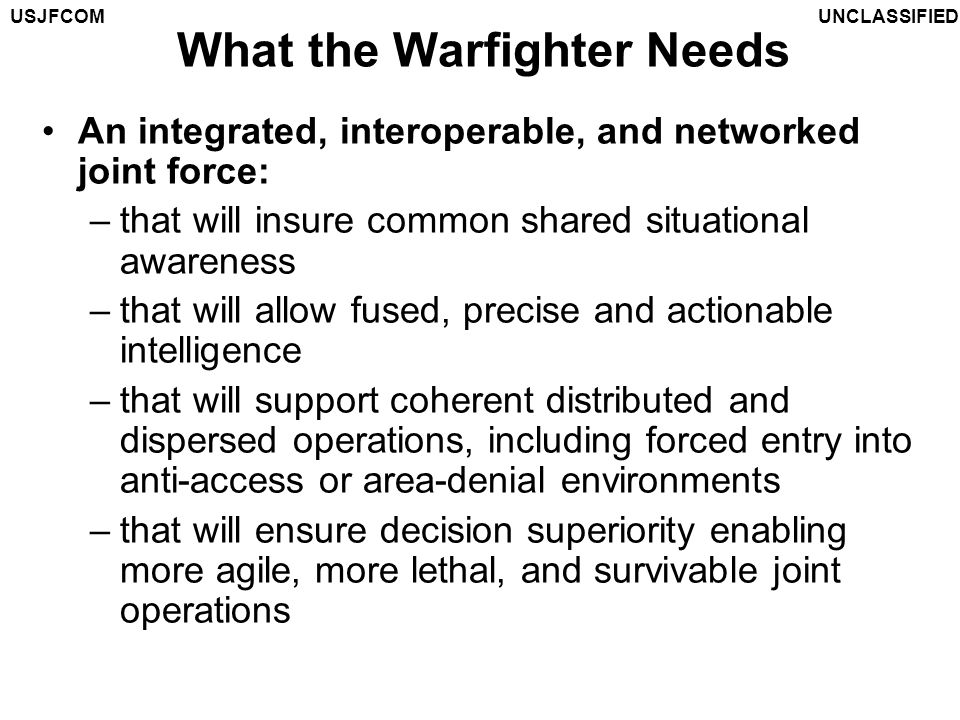 USJFCOM

UNCLASSIFIED

What the Warfighter Needs

• An integrated, interoperable, and networked joint force:
– that will insure common shared situational awareness
– that will allow fused, precise and actionable intelligence
– that will support coherent distributed and dispersed operations, including forced entry into anti-access or area-denial environments
– that will ensure decision superiority enabling more agile, more lethal, and survivable joint operations